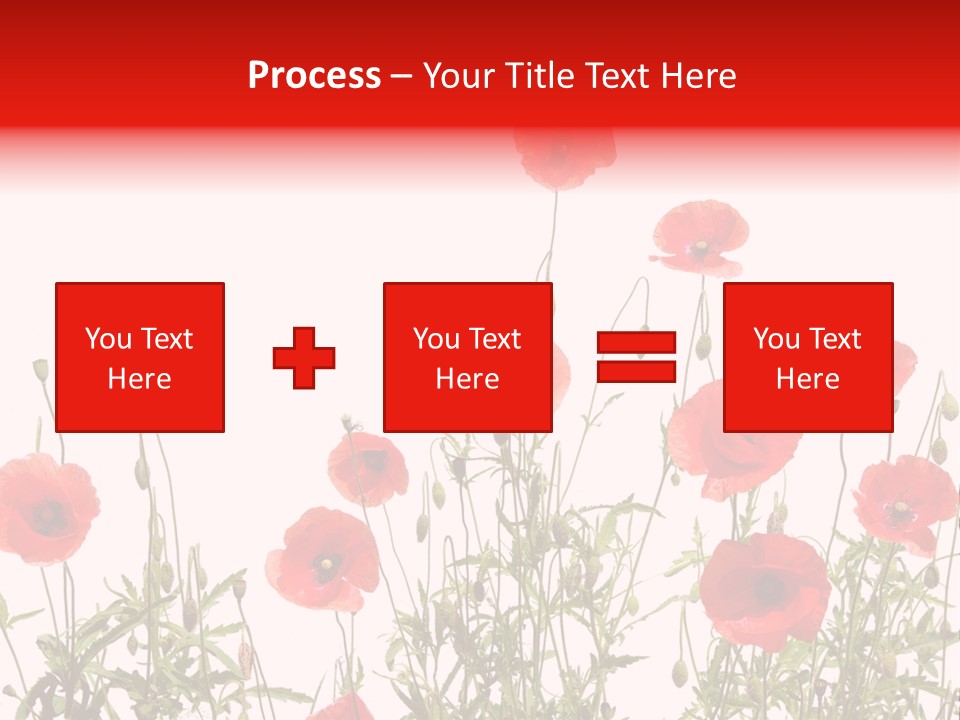 Process – Your Title Text Here

You Text Here

You Text Here

You Text Here